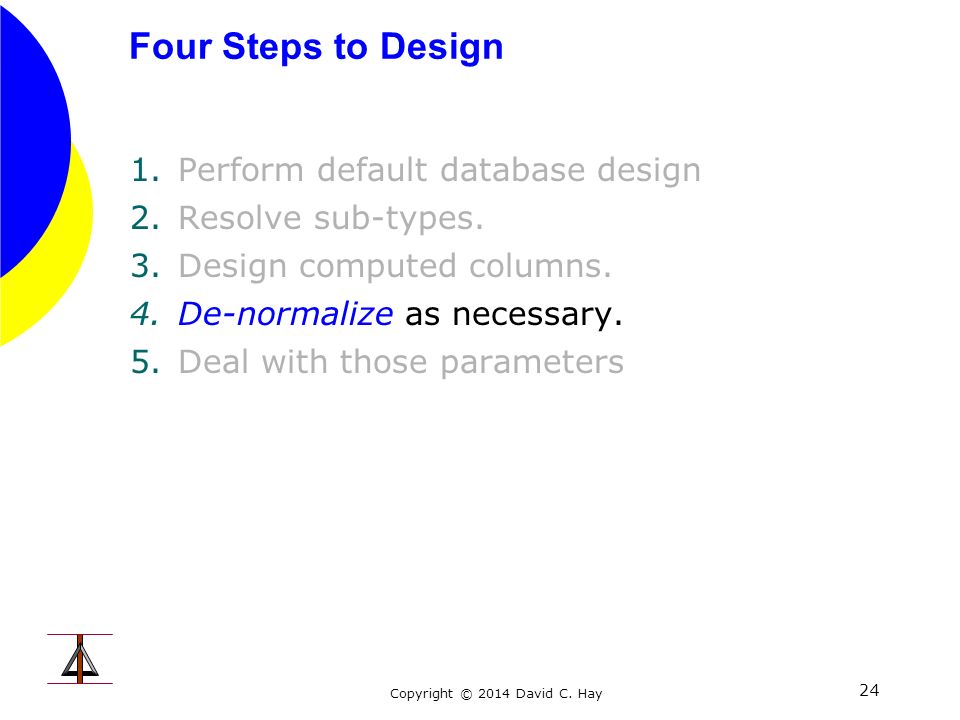 Four Steps to Design

1. Perform default database design
2. Resolve sub-types.
3. Design computed columns.
4. De-normalize as necessary.
5. Deal with those parameters

Copyright © 2014 David C. Hay

24